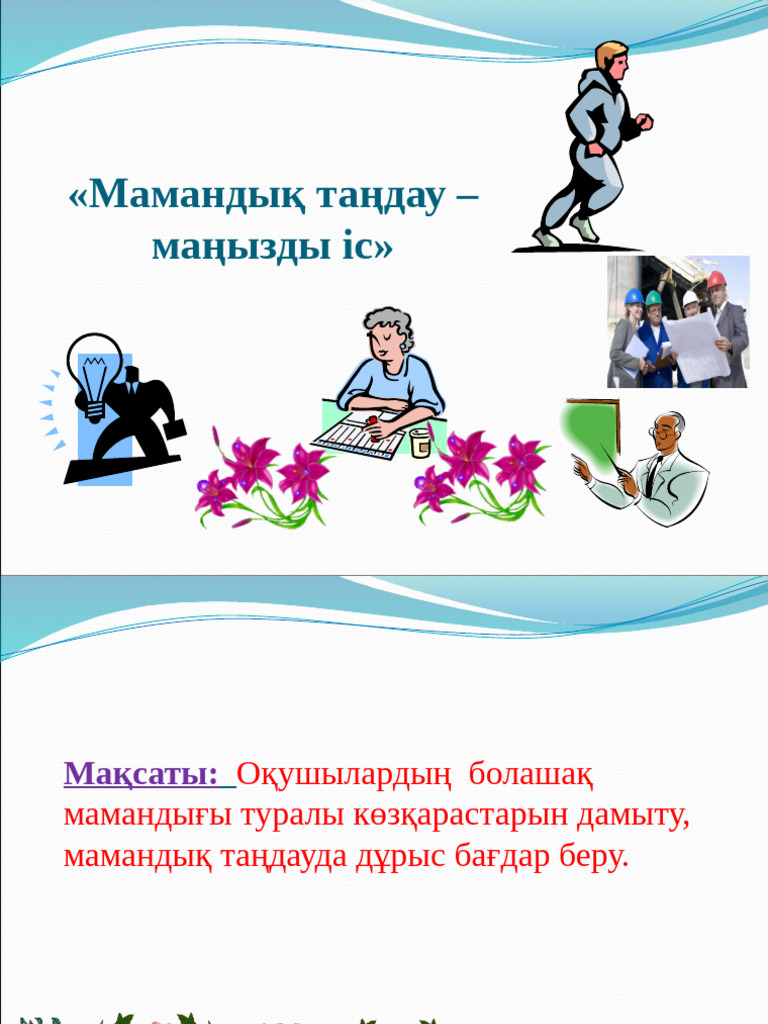 «Мамандық таңдау – маңызды іс»

Мақсаты: Оқушылардың болашақ мамандығы туралы көзқарастарын дамыту, мамандық таңдауда дұрыс бағдар беру.